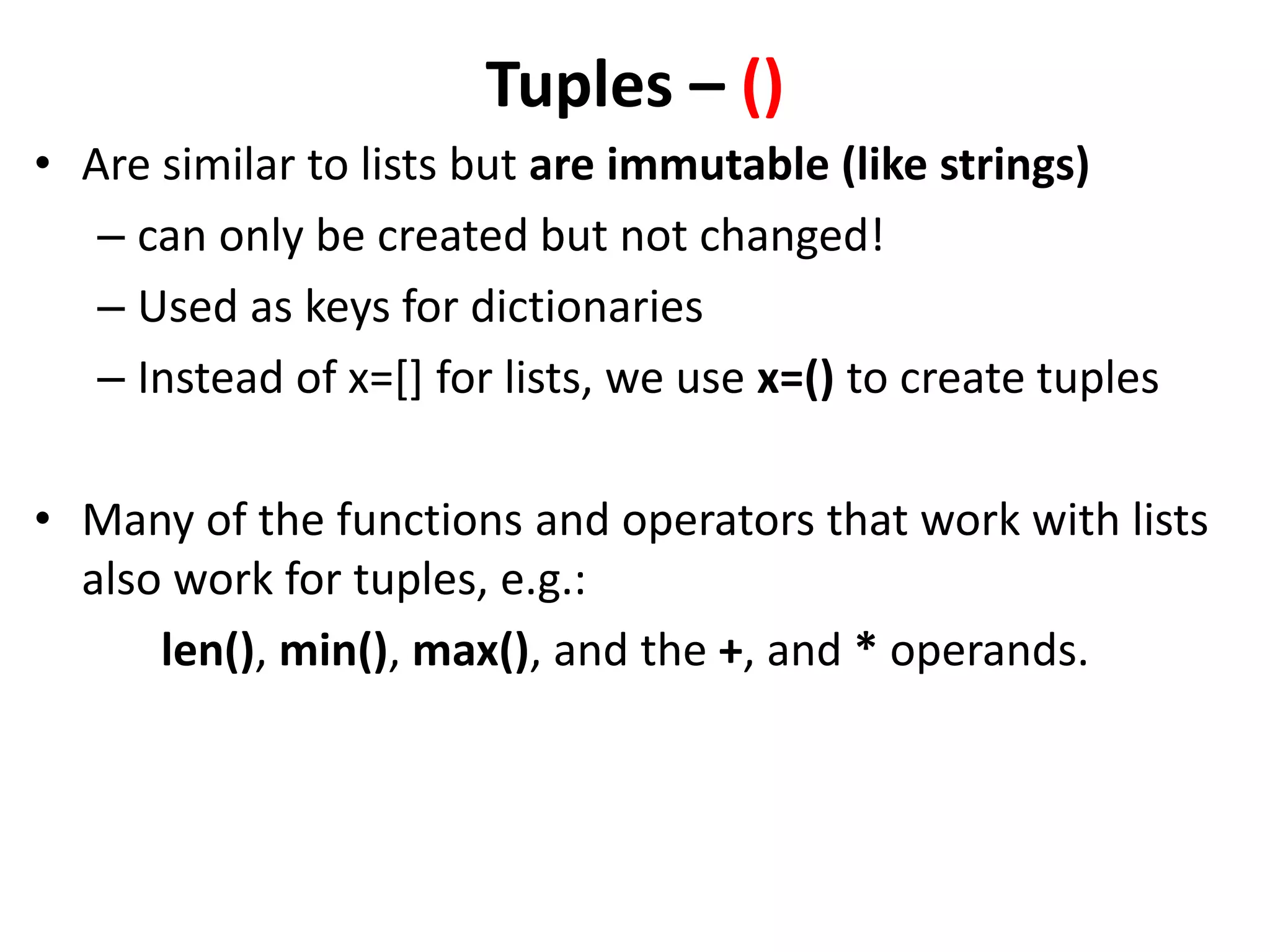 Tuples – ()

• Are similar to lists but are immutable (like strings)
– can only be created but not changed!
– Used as keys for dictionaries
– Instead of x=[] for lists, we use x=() to create tuples

• Many of the functions and operators that work with lists also work for tuples, e.g.:
len(), min(), max(), and the +, and * operands.